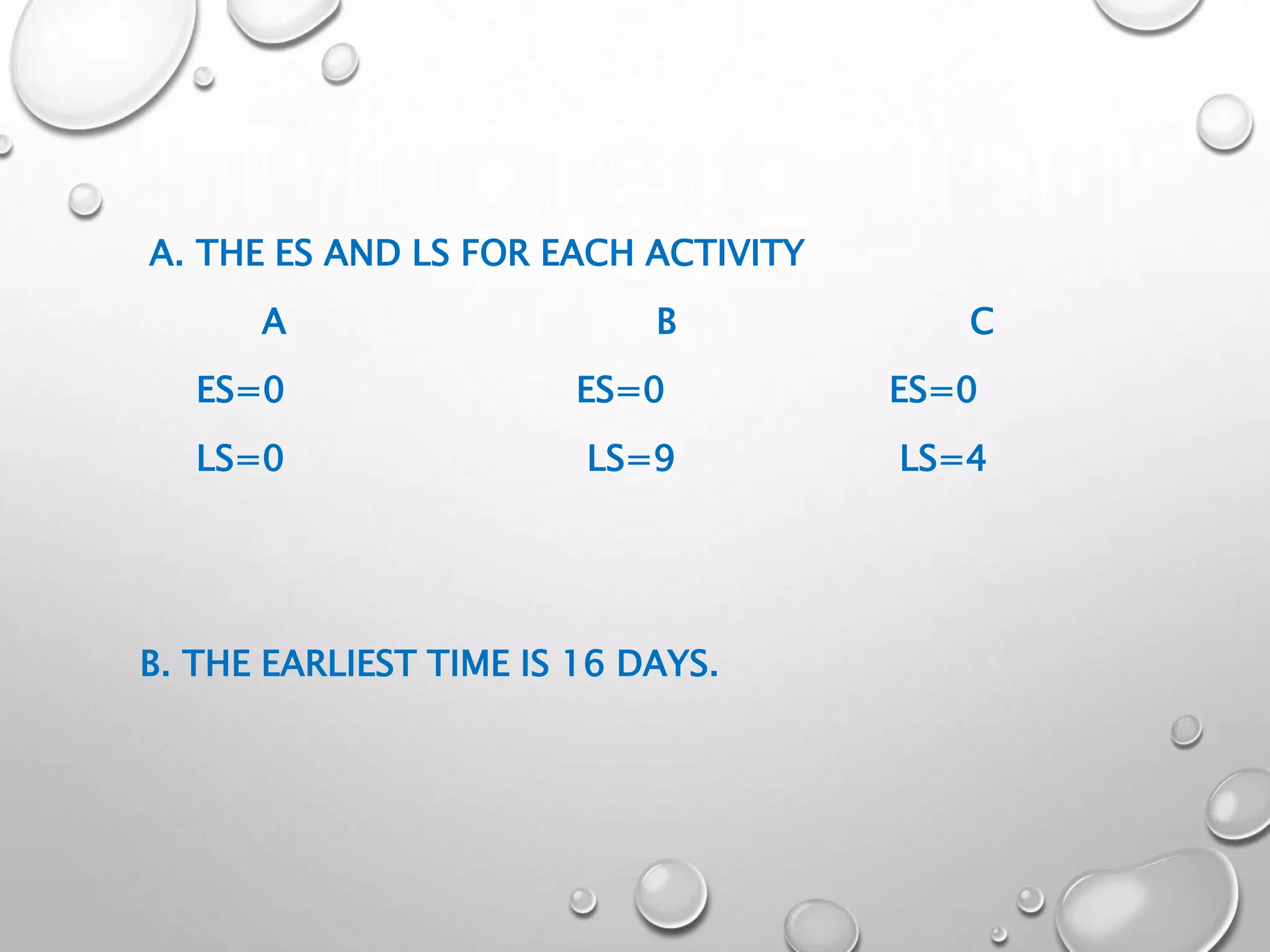 A. THE ES AND LS FOR EACH ACTIVITY

| A | B | C |
|---|---|---|
| ES=0 | ES=0 | ES=0 |
| LS=0 | LS=9 | LS=4 |

B. THE EARLIEST TIME IS 16 DAYS.